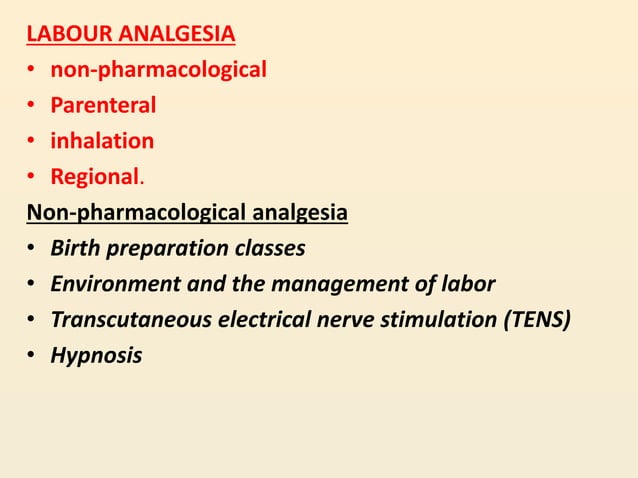 LABOUR ANALGESIA
• non-pharmacological
• Parenteral
• inhalation
• Regional.

Non-pharmacological analgesia
• Birth preparation classes
• Environment and the management of labor
• Transcutaneous electrical nerve stimulation (TENS)
• Hypnosis